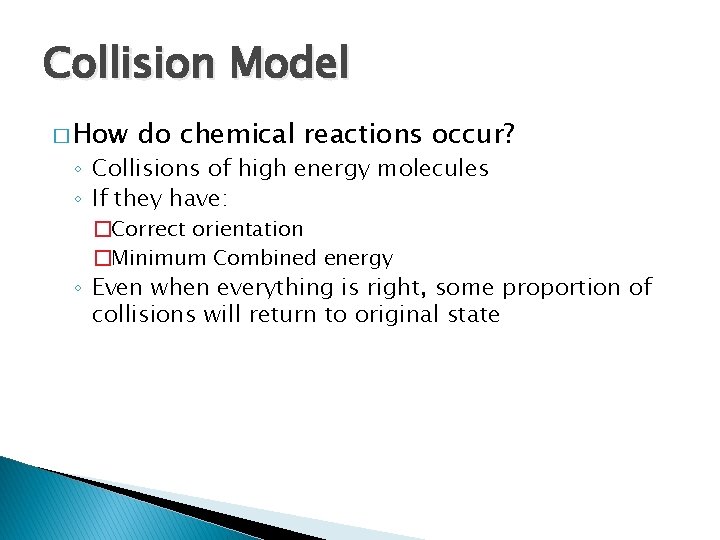 Collision Model

□ How do chemical reactions occur?
◦ Collisions of high energy molecules
◦ If they have:
□ Correct orientation
□ Minimum Combined energy
◦ Even when everything is right, some proportion of collisions will return to original state